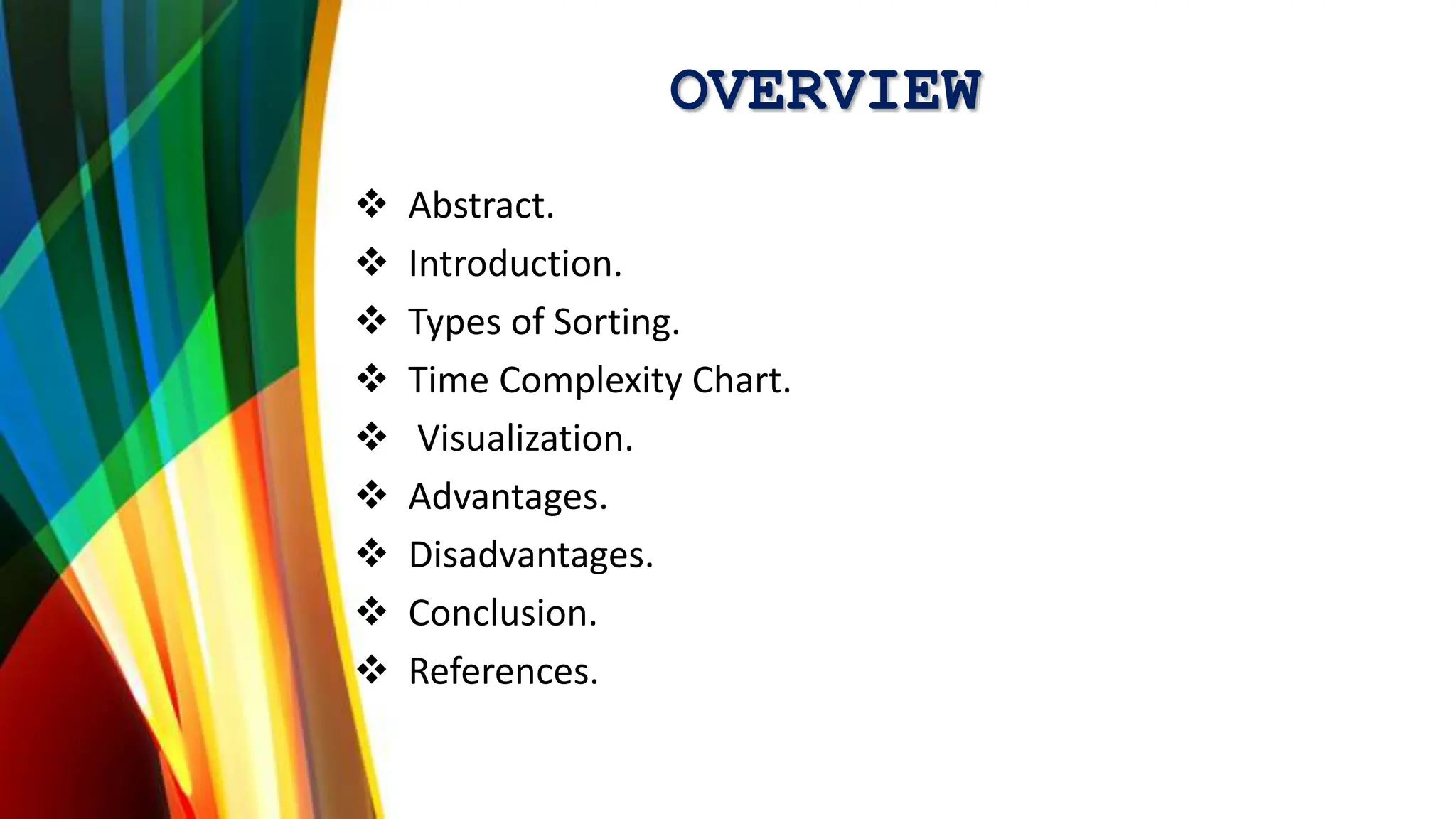 OVERVIEW

❖ Abstract.
❖ Introduction.
❖ Types of Sorting.
❖ Time Complexity Chart.
❖ Visualization.
❖ Advantages.
❖ Disadvantages.
❖ Conclusion.
❖ References.